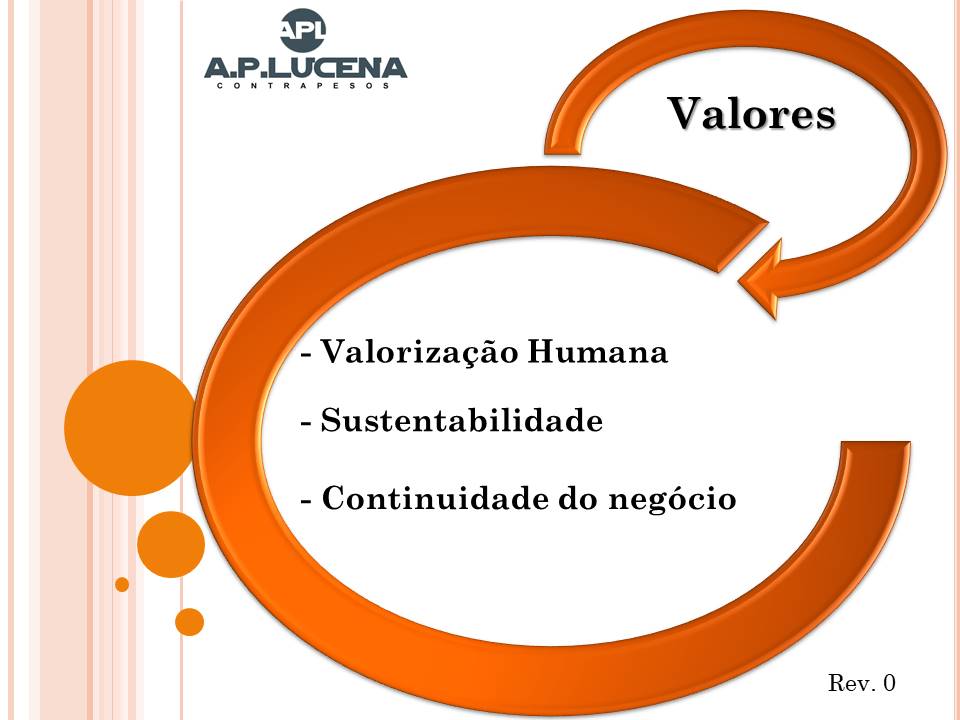 APL
A.P.LUCENA
CONTRAPESOS

Valores

- Valorização Humana

- Sustentabilidade

- Continuidade do negócio

Rev. 0